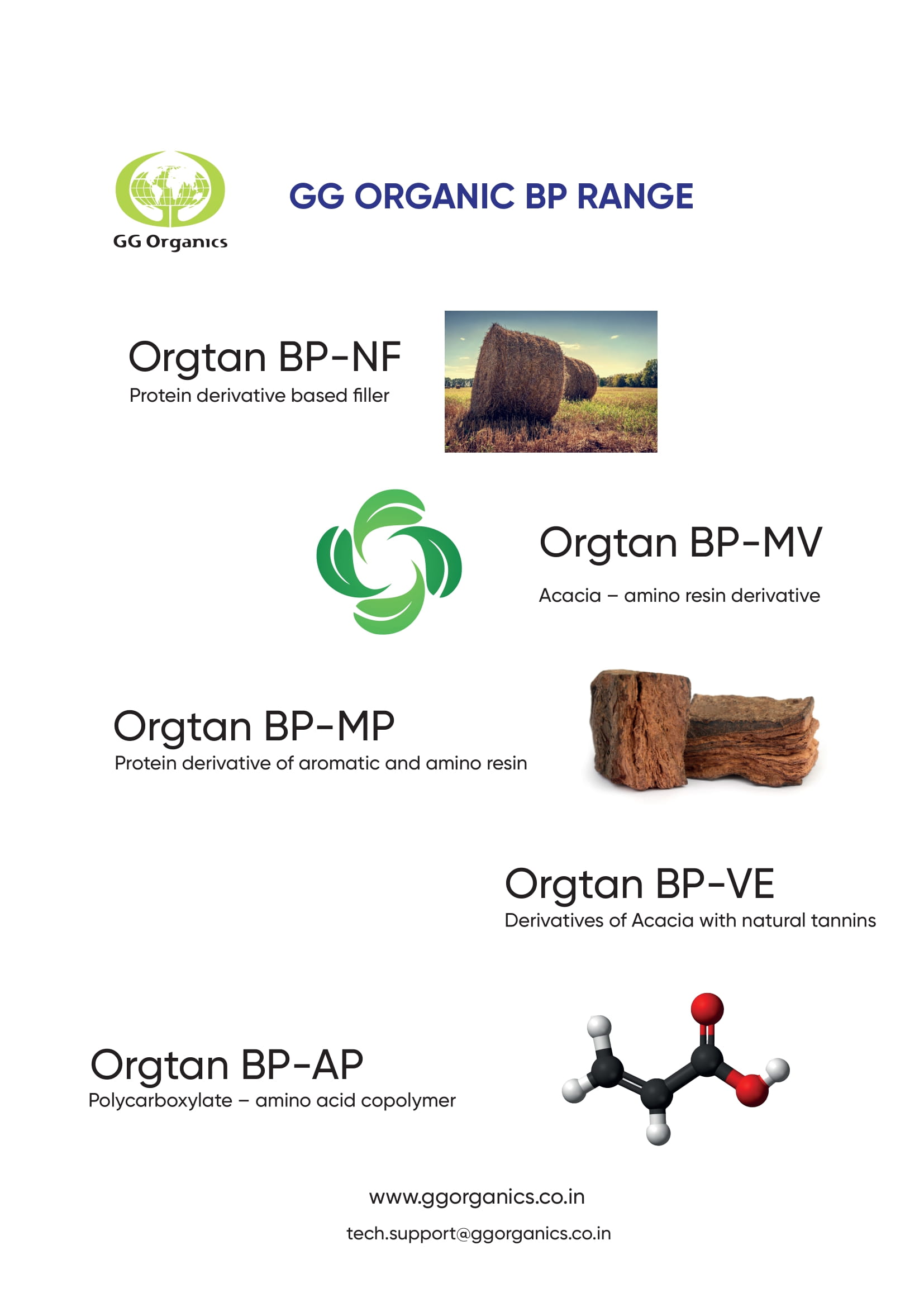 GG Organics

GG ORGANIC BP RANGE

Orgtan BP-NF
Protein derivative based filler

Orgtan BP-MV
Acacia – amino resin derivative

Orgtan BP-MP
Protein derivative of aromatic and amino resin

Orgtan BP-VE
Derivatives of Acacia with natural tannins

Orgtan BP-AP
Polycarboxylate – amino acid copolymer

www.ggorganics.co.in

tech.support@ggorganics.co.in